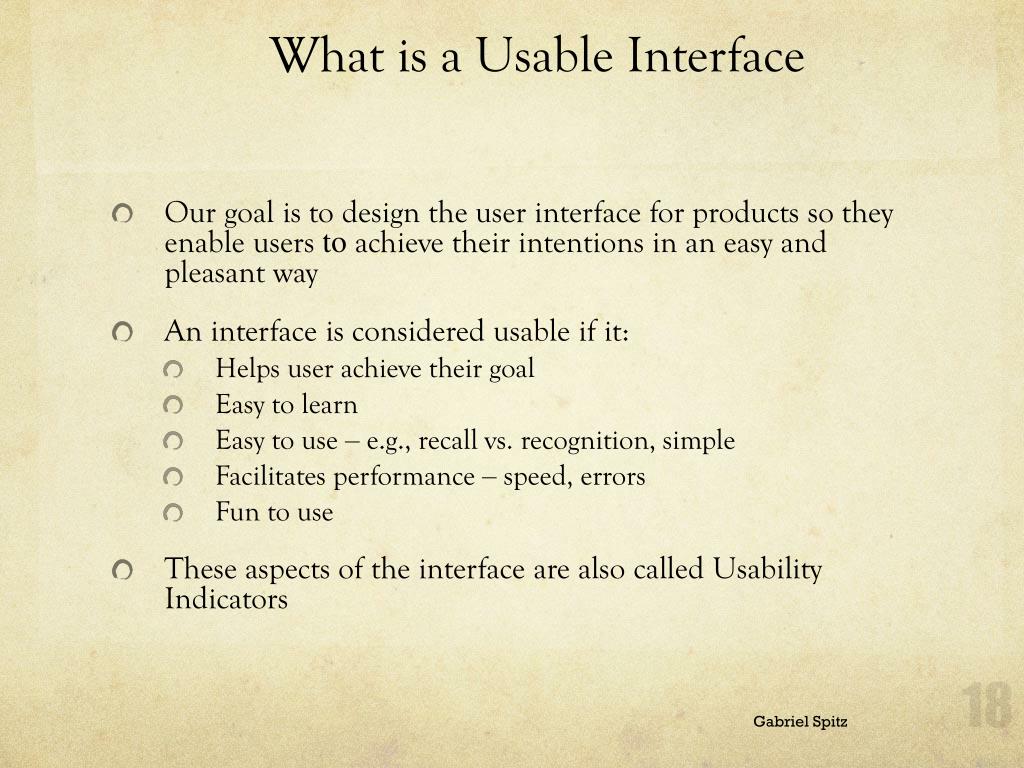 What is a Usable Interface

Our goal is to design the user interface for products so they enable users to achieve their intentions in an easy and pleasant way

An interface is considered usable if it:

Helps user achieve their goal

Easy to learn

Easy to use – e.g., recall vs. recognition, simple

Facilitates performance – speed, errors

Fun to use

These aspects of the interface are also called Usability Indicators

Gabriel Spitz

18